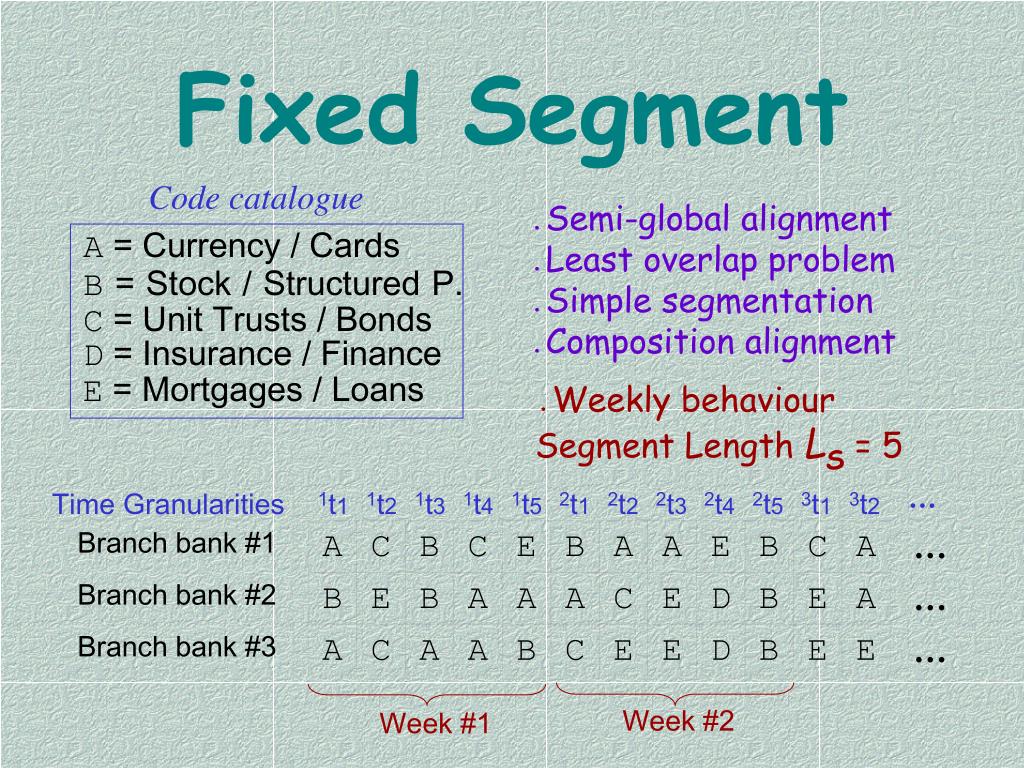 Fixed Segment

Code catalogue

A = Currency / Cards
B = Stock / Structured P.
C = Unit Trusts / Bonds
D = Insurance / Finance
E = Mortgages / Loans

. Semi-global alignment
. Least overlap problem
. Simple segmentation
. Composition alignment

. Weekly behaviour
Segment Length $L_S$ = 5

| Time Granularities | $^1t_1$ | $^1t_2$ | $^1t_3$ | $^1t_4$ | $^1t_5$ | $^2t_1$ | $^2t_2$ | $^2t_3$ | $^2t_4$ | $^2t_5$ | $^3t_1$ | $^3t_2$ | ... |
|---|---|---|---|---|---|---|---|---|---|---|---|---|---|
| Branch bank #1 | A | C | B | C | E | B | A | A | E | B | C | A | ... |
| Branch bank #2 | B | E | B | A | A | A | C | E | D | B | E | A | ... |
| Branch bank #3 | A | C | A | A | B | C | E | E | D | B | E | E | ... |

Week #1

Week #2